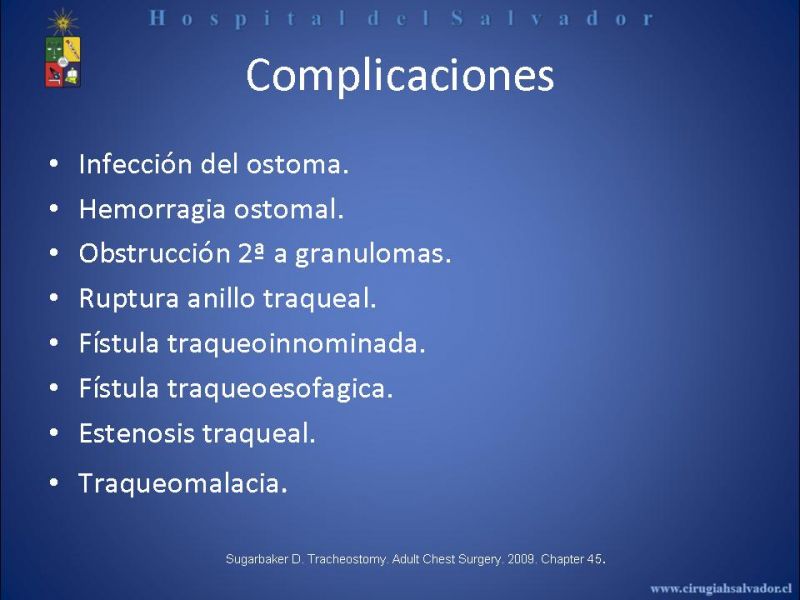 Hospital del Salvador

Complicaciones

• Infección del ostoma.
• Hemorragia ostomal.
• Obstrucción 2ª a granulomas.
• Ruptura anillo traqueal.
• Fístula traqueoinnominada.
• Fístula traqueoesofagica.
• Estenosis traqueal.
• Traqueomalacia.

Sugarbaker D. Tracheostomy. Adult Chest Surgery. 2009. Chapter 45.

www.cirugiahsalvador.cl